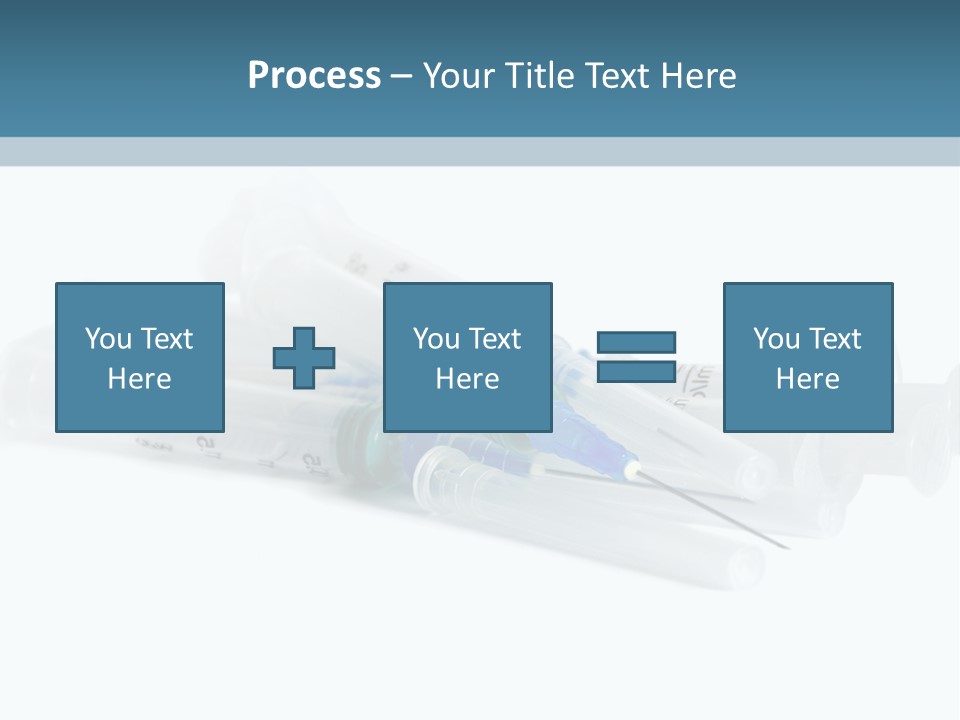 Process – Your Title Text Here

You Text Here

You Text Here

You Text Here